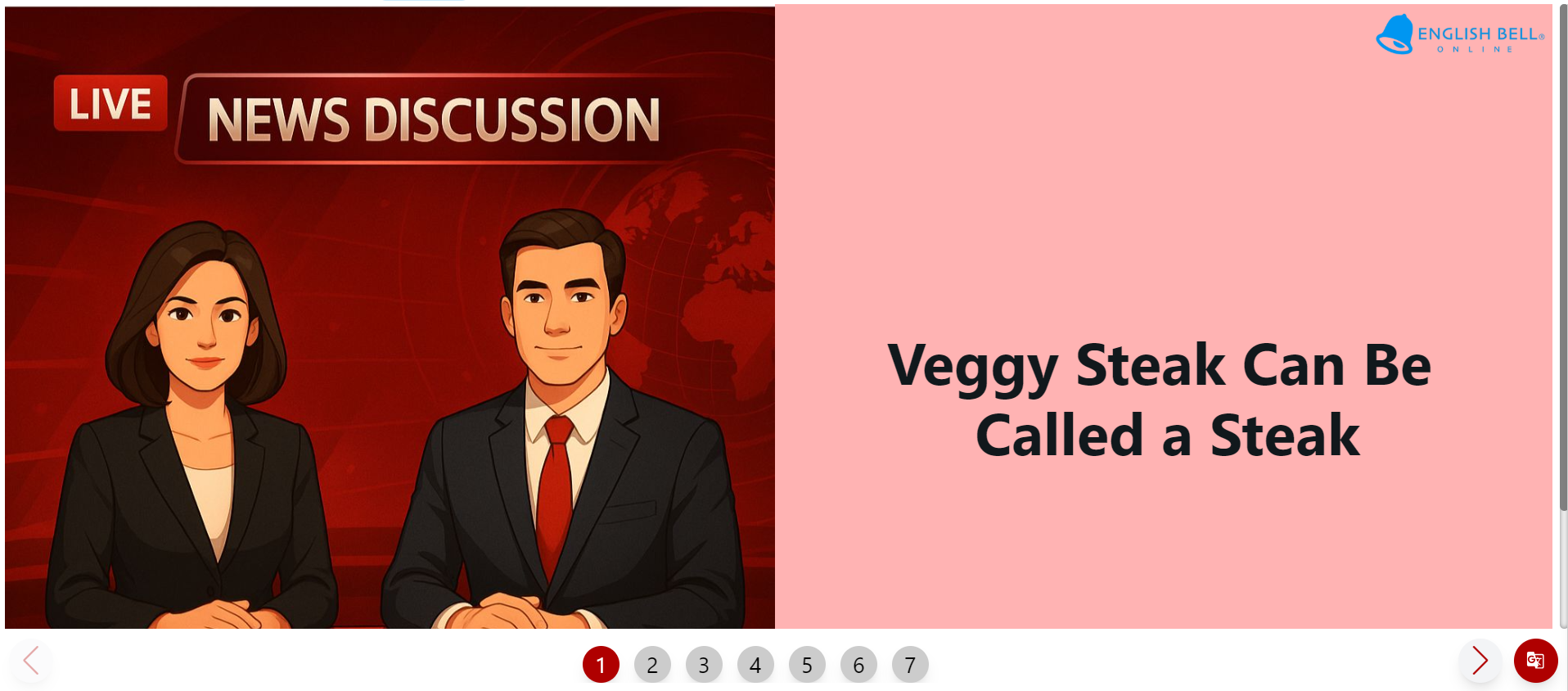 LIVE
NEWS DISCUSSION

ENGLISH BELL®
ONLINE

Veggy Steak Can Be Called a Steak

1 2 3 4 5 6 7